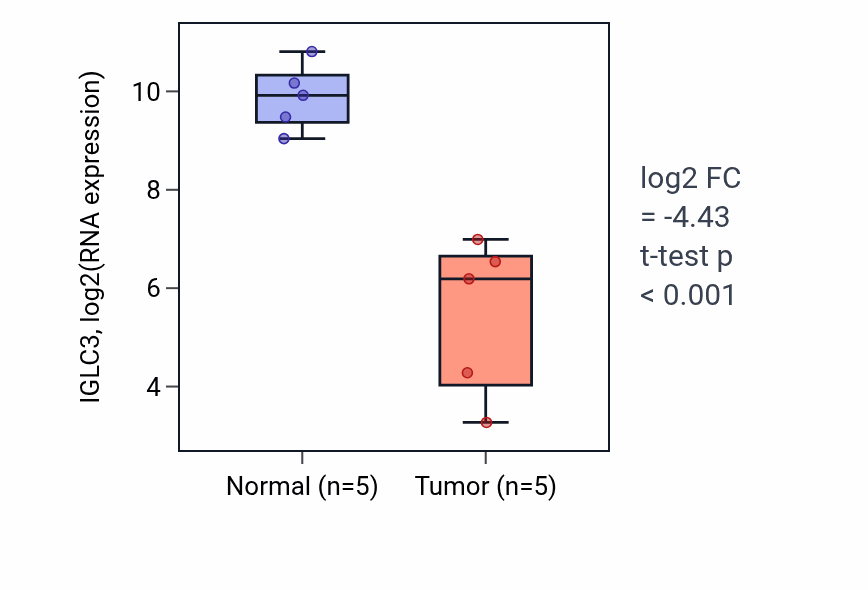 IGLC3, log2(RNA expression)

10
8
6
4

Normal (n=5)
Tumor (n=5)

log2 FC
= -4.43
t-test p
< 0.001